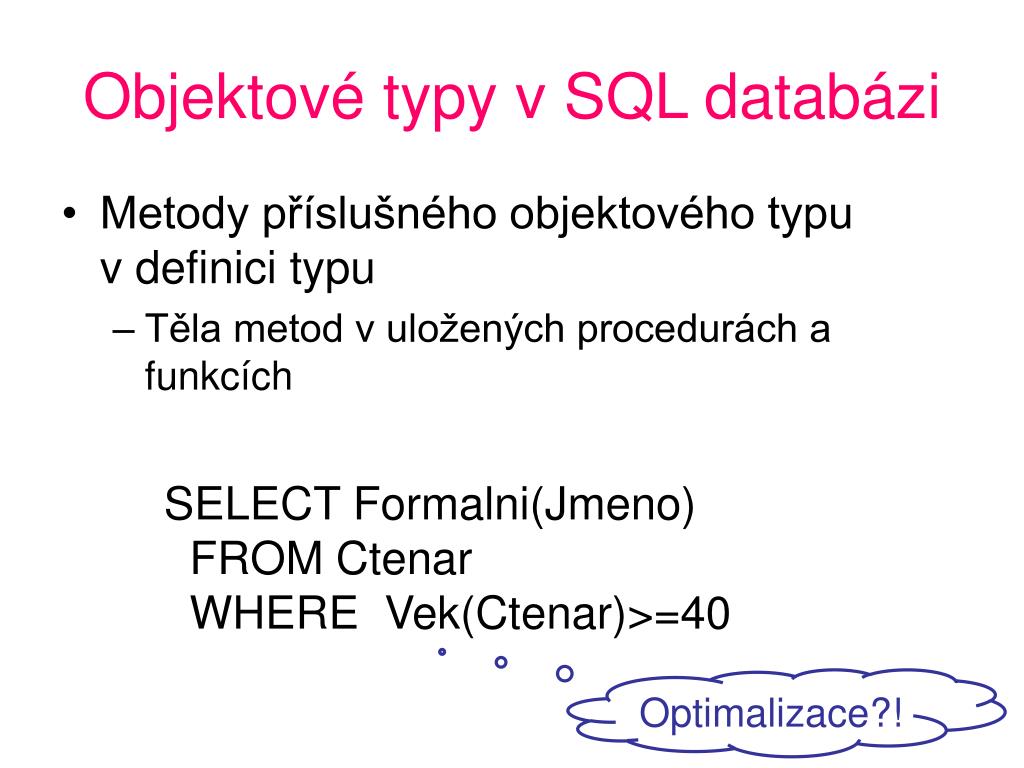 Objektové typy v SQL databázi

• Metody příslušného objektového typu v definici typu
– Těla metod v uložených procedurách a funkcích

SELECT Formalni(Jmeno)
FROM Ctenar
WHERE Vek(Ctenar)>=40

Optimalizace?!